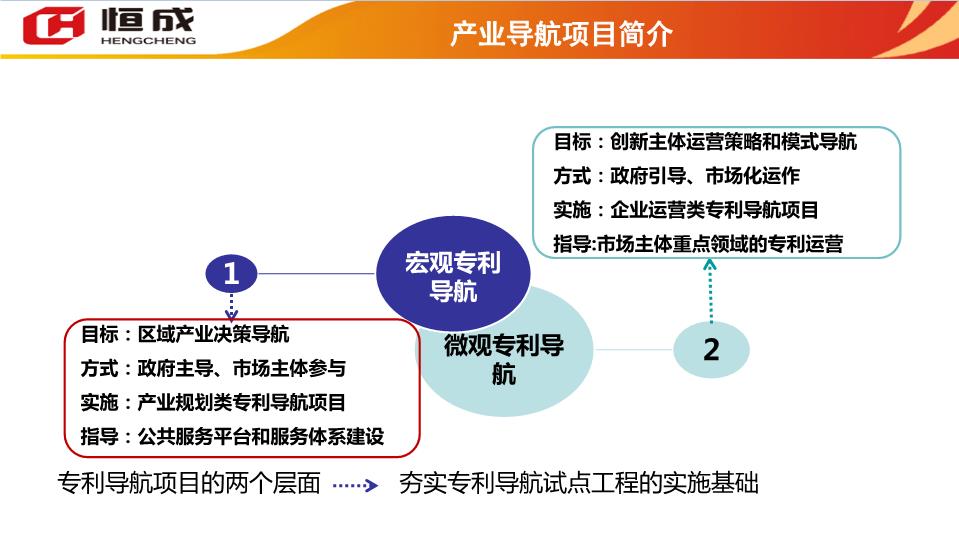 恒成
HENGCHENG

产业导航项目简介

目标：创新主体运营策略和模式导航
方式：政府引导、市场化运作
实施：企业运营类专利导航项目
指导:市场主体重点领域的专利运营

1

宏观专利导航

微观专利导航

2

目标：区域产业决策导航
方式：政府主导、市场主体参与
实施：产业规划类专利导航项目
指导：公共服务平台和服务体系建设

专利导航项目的两个层面 夯实专利导航试点工程的实施基础